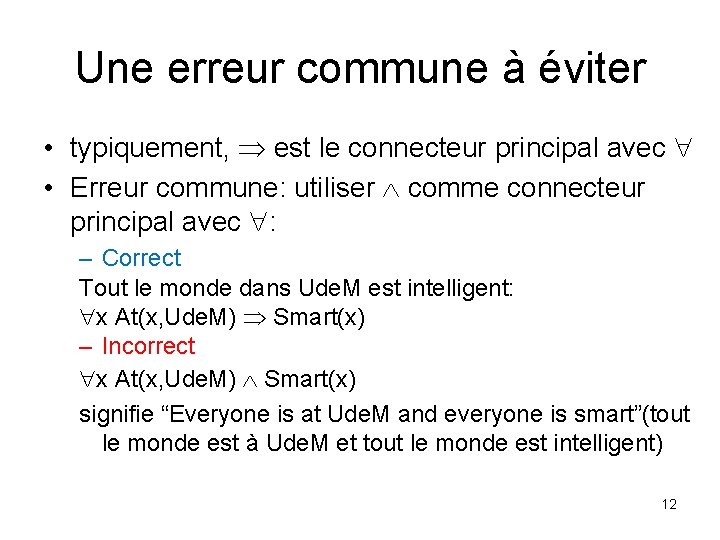 Une erreur commune à éviter

• typiquement, $\Rightarrow$ est le connecteur principal avec $\forall$
• Erreur commune: utiliser $\wedge$ comme connecteur principal avec $\forall$:
– Correct
Tout le monde dans UdeM est intelligent:
$\forall$x At(x,UdeM) $\Rightarrow$ Smart(x)
– Incorrect
$\forall$x At(x,UdeM) $\wedge$ Smart(x)
signifie “Everyone is at UdeM and everyone is smart”(tout le monde est à UdeM et tout le monde est intelligent)

12